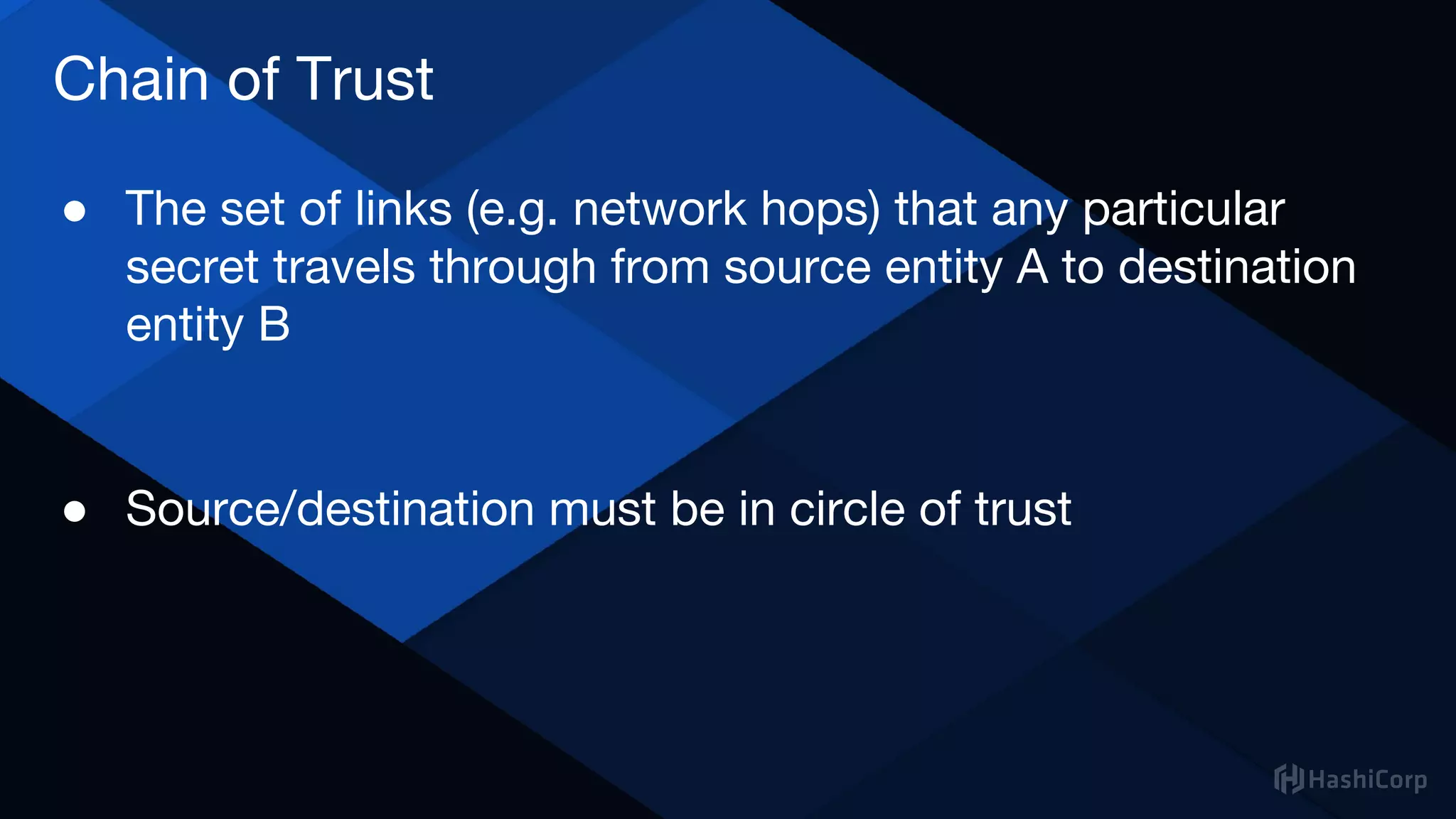 Chain of Trust

● The set of links (e.g. network hops) that any particular secret travels through from source entity A to destination entity B

● Source/destination must be in circle of trust

HashiCorp